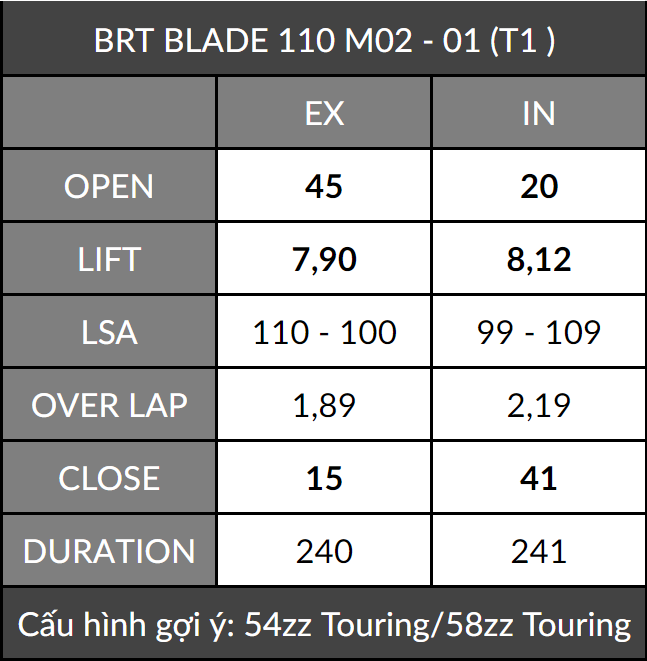 BRT BLADE 110 M02 - 01 (T1 )

| | EX | IN |
|---|---|---|
| OPEN | 45 | 20 |
| LIFT | 7,90 | 8,12 |
| LSA | 110 - 100 | 99 - 109 |
| OVER LAP | 1,89 | 2,19 |
| CLOSE | 15 | 41 |
| DURATION | 240 | 241 |

Cấu hình gợi ý: 54zz Touring/58zz Touring